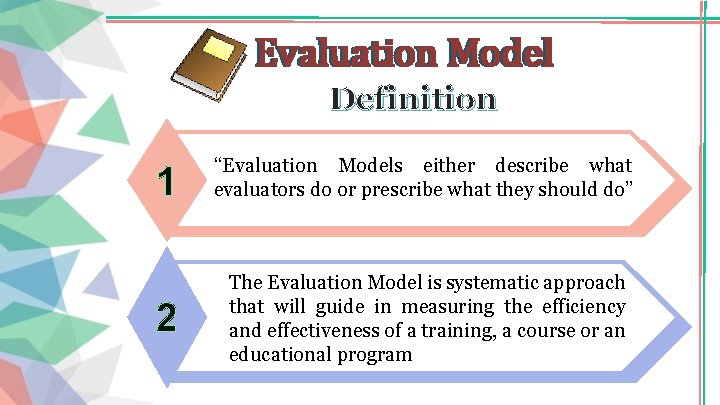 Evaluation Model
Definition

1

“Evaluation Models either describe what evaluators do or prescribe what they should do”

2

The Evaluation Model is systematic approach that will guide in measuring the efficiency and effectiveness of a training, a course or an educational program